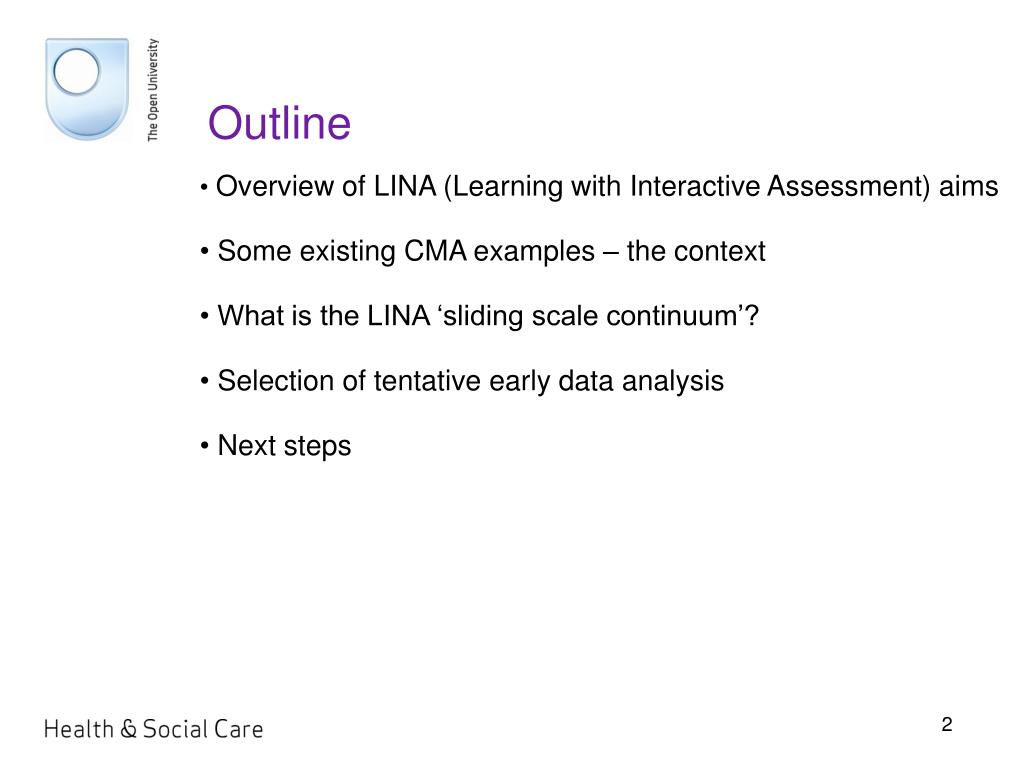 The Open University

Outline

• Overview of LINA (Learning with Interactive Assessment) aims

• Some existing CMA examples – the context

• What is the LINA ‘sliding scale continuum’?

• Selection of tentative early data analysis

• Next steps

Health & Social Care

2